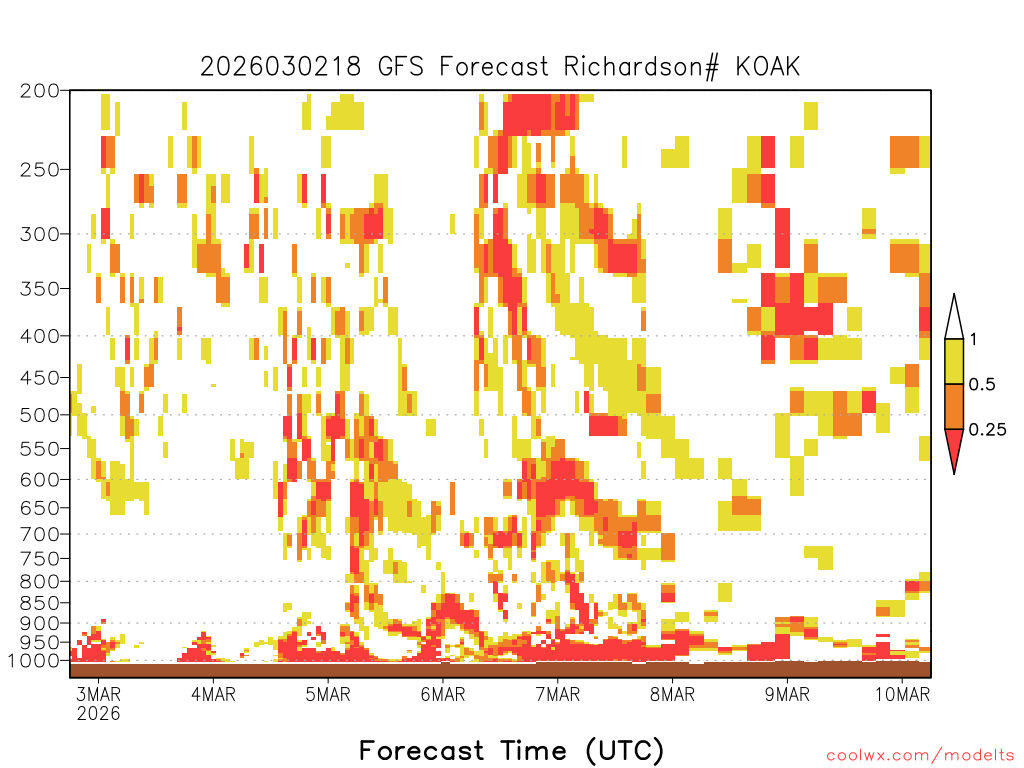 2026030218 GFS Forecast Richardson# KOAK

200
250
300
350
400
450
500
550
600
650
700
750
800
850
900
950
1000

1
0.5
0.25

3MAR 2026
4MAR
5MAR
6MAR
7MAR
8MAR
9MAR
10MAR

Forecast Time (UTC)

coolwx.com/modelts